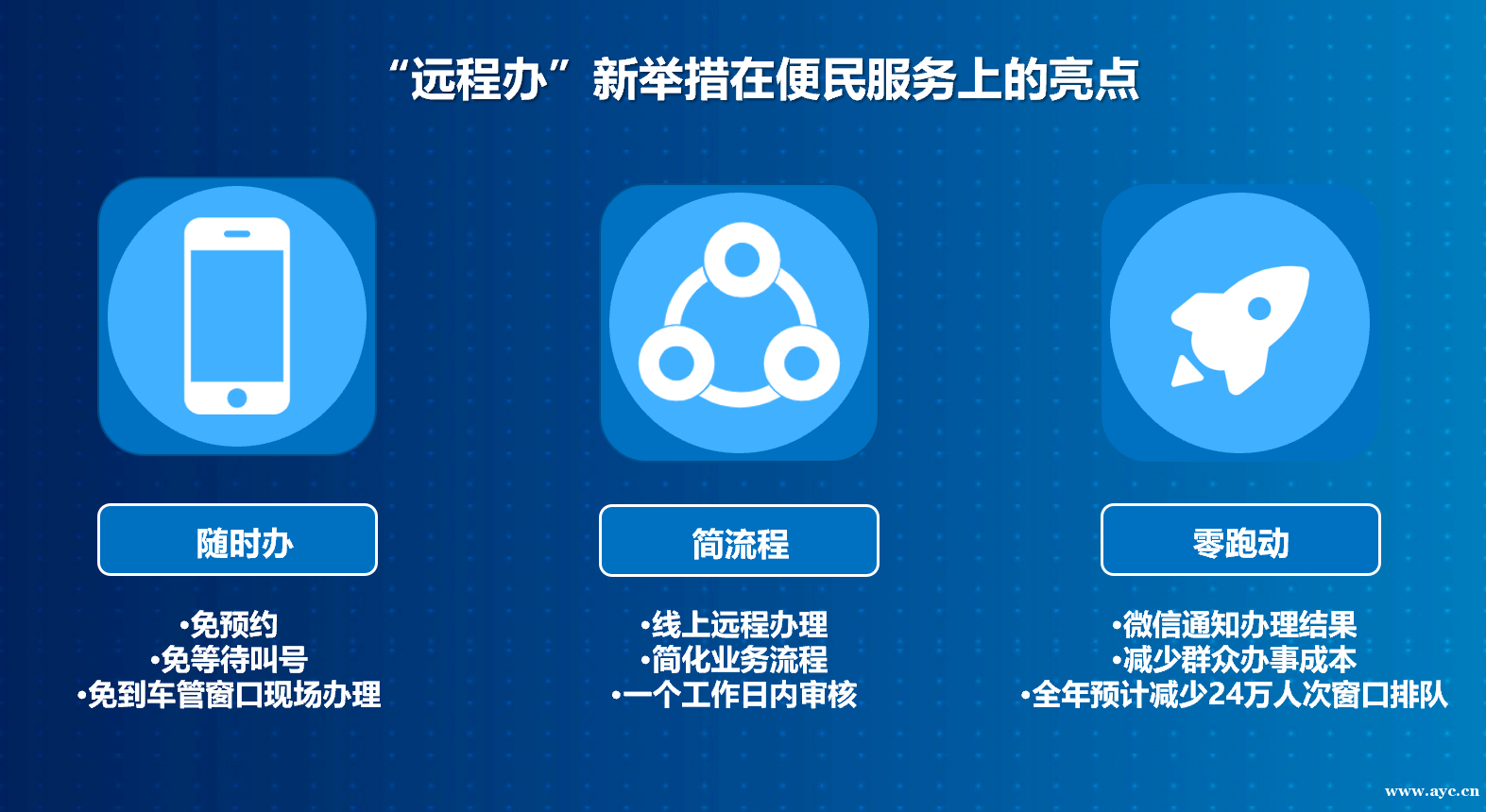 “远程办”新举措在便民服务上的亮点

随时办

•免预约
•免等待叫号
•免到车管窗口现场办理

简流程

•线上远程办理
•简化业务流程
•一个工作日内审核

零跑动

•微信通知办理结果
•减少群众办事成本
•全年预计减少24万人次窗口排队

www.ayc.cn